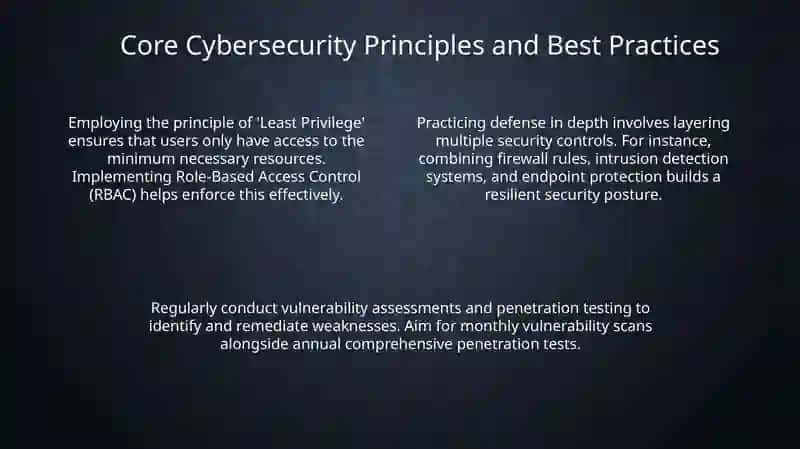 Core Cybersecurity Principles and Best Practices

Employing the principle of 'Least Privilege' ensures that users only have access to the minimum necessary resources. Implementing Role-Based Access Control (RBAC) helps enforce this effectively.

Practicing defense in depth involves layering multiple security controls. For instance, combining firewall rules, intrusion detection systems, and endpoint protection builds a resilient security posture.

Regularly conduct vulnerability assessments and penetration testing to identify and remediate weaknesses. Aim for monthly vulnerability scans alongside annual comprehensive penetration tests.